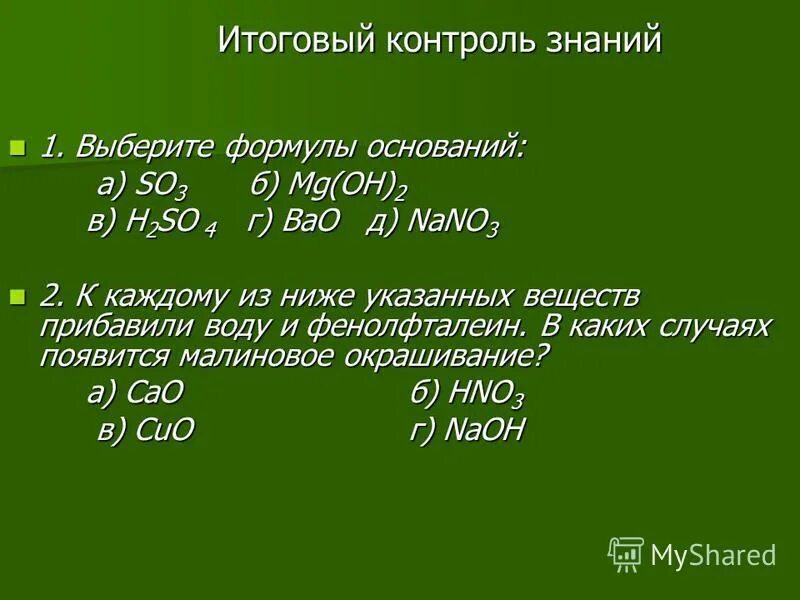 Итоговый контроль знаний

1. Выберите формулы оснований:
а) $SO_3$ б) $Mg(OH)_2$
в) $H_2SO_4$ г) $BaO$ д) $NaNO_3$

2. К каждому из ниже указанных веществ прибавили воду и фенолфталеин. В каких случаях появится малиновое окрашивание?
а) $CaO$ б) $HNO_3$
в) $CuO$ г) $NaOH$

MyShared